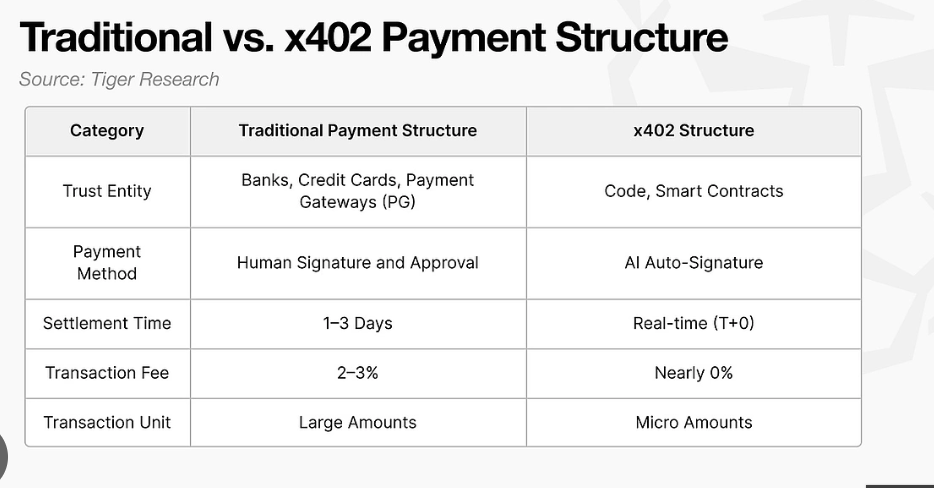 Traditional vs. x402 Payment Structure

Source: Tiger Research

| Category | Traditional Payment Structure | x402 Structure |
|---|---|---|
| Trust Entity | Banks, Credit Cards, Payment Gateways (PG) | Code, Smart Contracts |
| Payment Method | Human Signature and Approval | AI Auto-Signature |
| Settlement Time | 1–3 Days | Real-time (T+0) |
| Transaction Fee | 2–3% | Nearly 0% |
| Transaction Unit | Large Amounts | Micro Amounts |